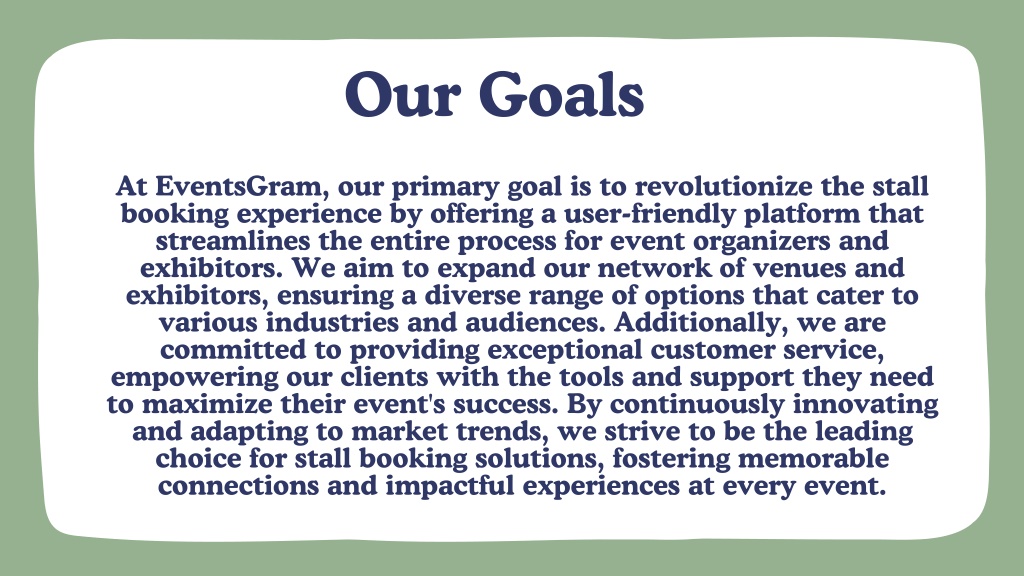 Our Goals

At EventsGram, our primary goal is to revolutionize the stall booking experience by offering a user-friendly platform that streamlines the entire process for event organizers and exhibitors. We aim to expand our network of venues and exhibitors, ensuring a diverse range of options that cater to various industries and audiences. Additionally, we are committed to providing exceptional customer service, empowering our clients with the tools and support they need to maximize their event's success. By continuously innovating and adapting to market trends, we strive to be the leading choice for stall booking solutions, fostering memorable connections and impactful experiences at every event.